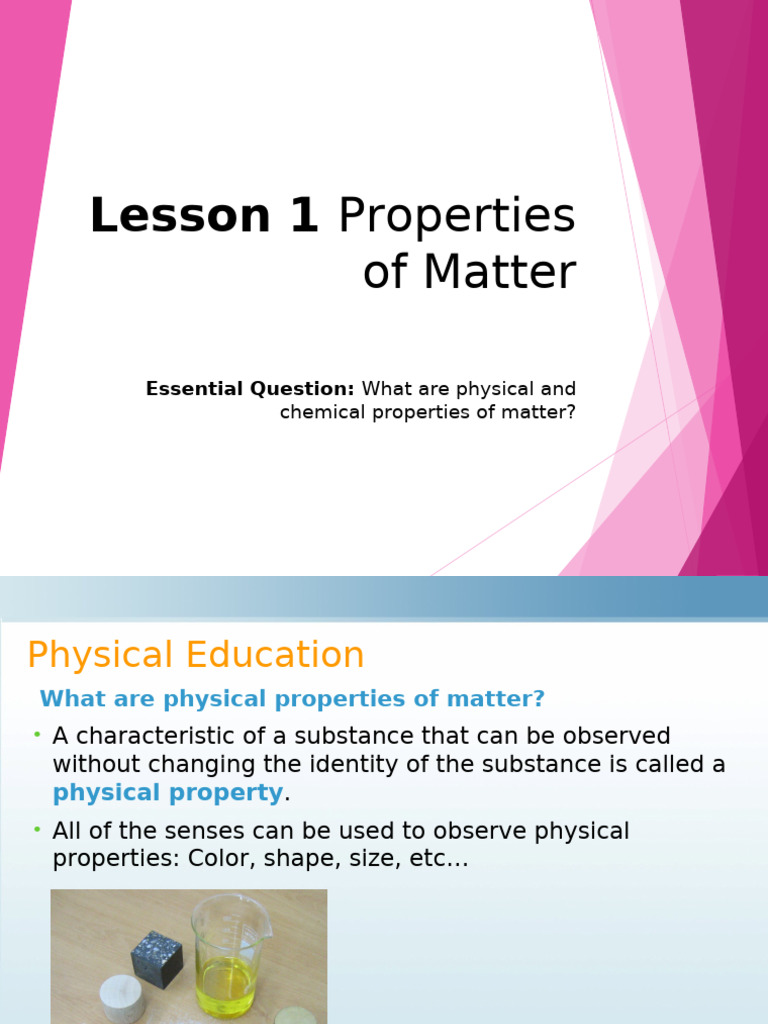 Lesson 1 Properties of Matter

Essential Question: What are physical and chemical properties of matter?

Physical Education

What are physical properties of matter?

• A characteristic of a substance that can be observed without changing the identity of the substance is called a physical property.

• All of the senses can be used to observe physical properties: Color, shape, size, etc…